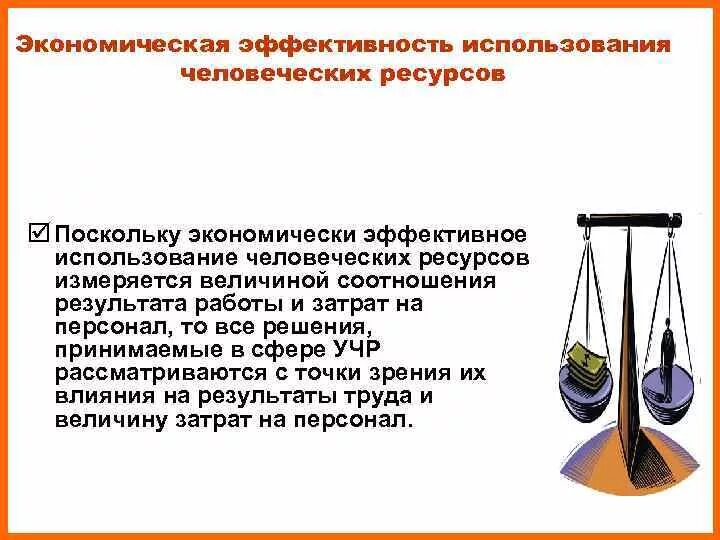 Экономическая эффективность использования человеческих ресурсов

☑ Поскольку экономически эффективное использование человеческих ресурсов измеряется величиной соотношения результата работы и затрат на персонал, то все решения, принимаемые в сфере УЧР рассматриваются с точки зрения их влияния на результаты труда и величину затрат на персонал.